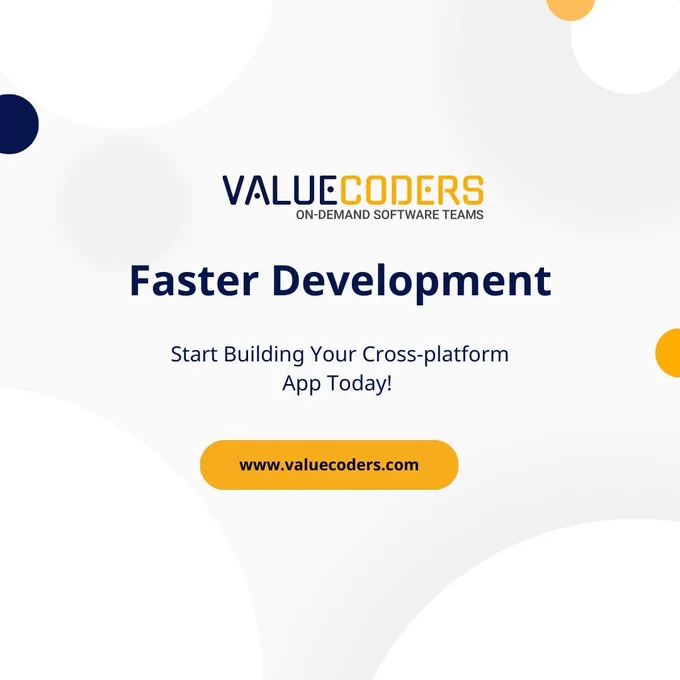 VALUECODERS
ON-DEMAND SOFTWARE TEAMS

Faster Development

Start Building Your Cross-platform App Today!

www.valuecoders.com